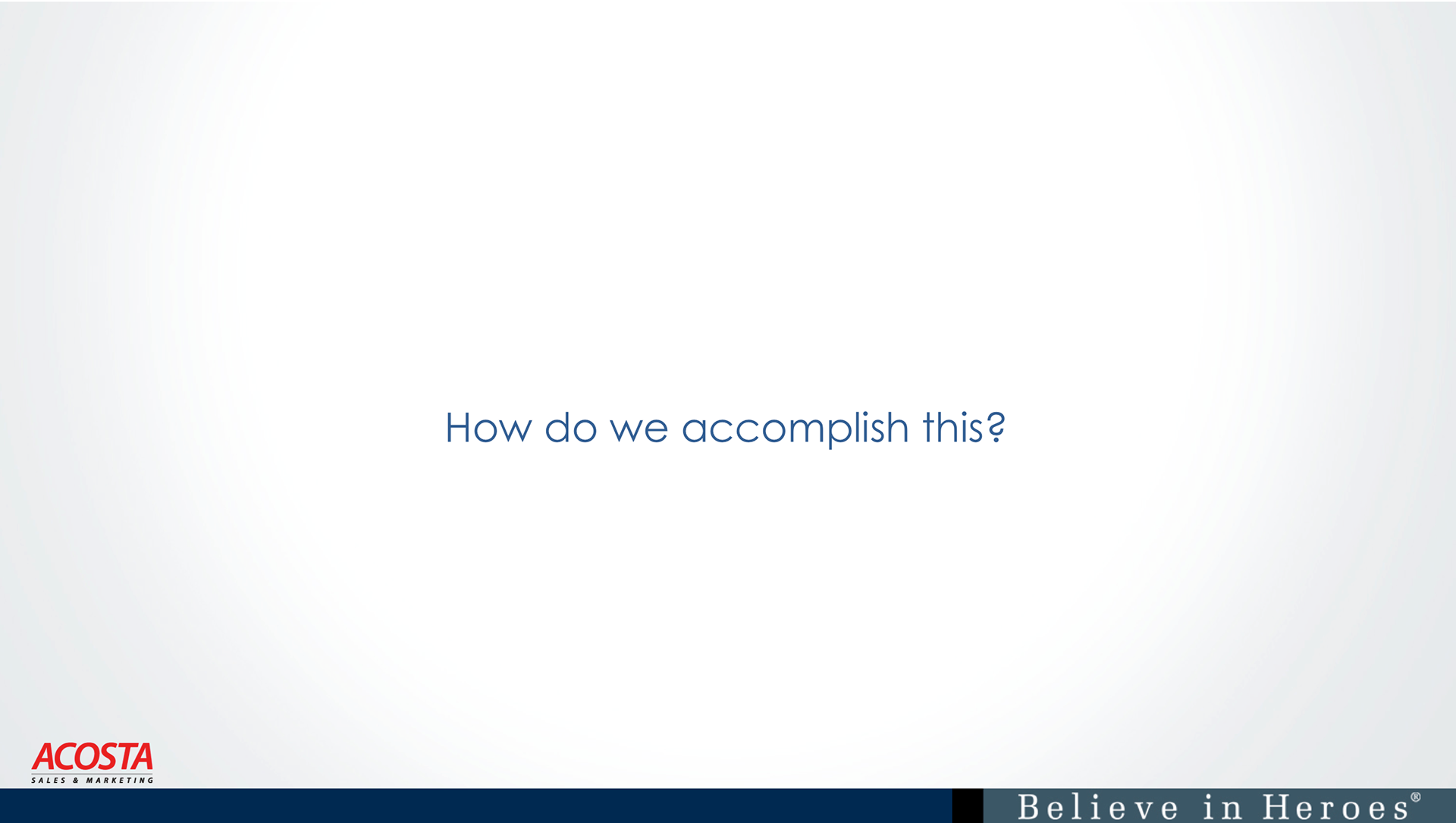 How do we accomplish this?

ACOSTA
SALES & MARKETING

Believe in Heroes®